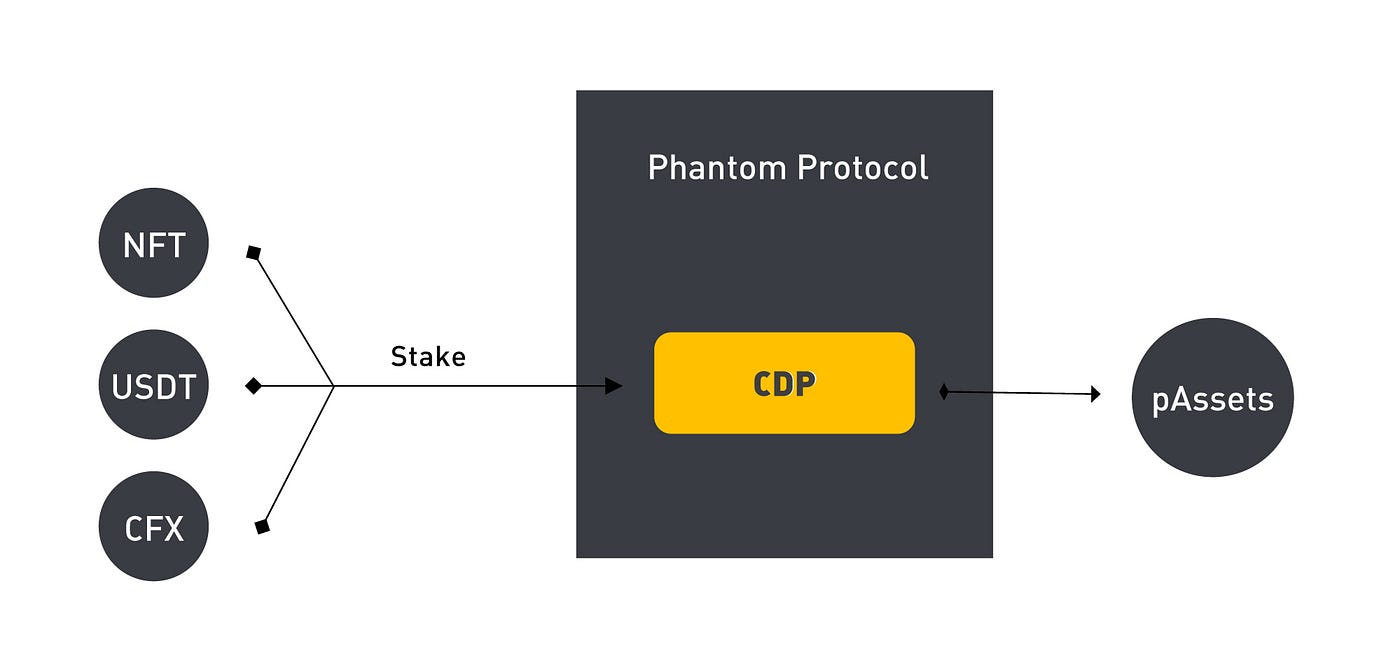 NFT
USDT
CFX
Stake
Phantom Protocol
CDP
pAssets